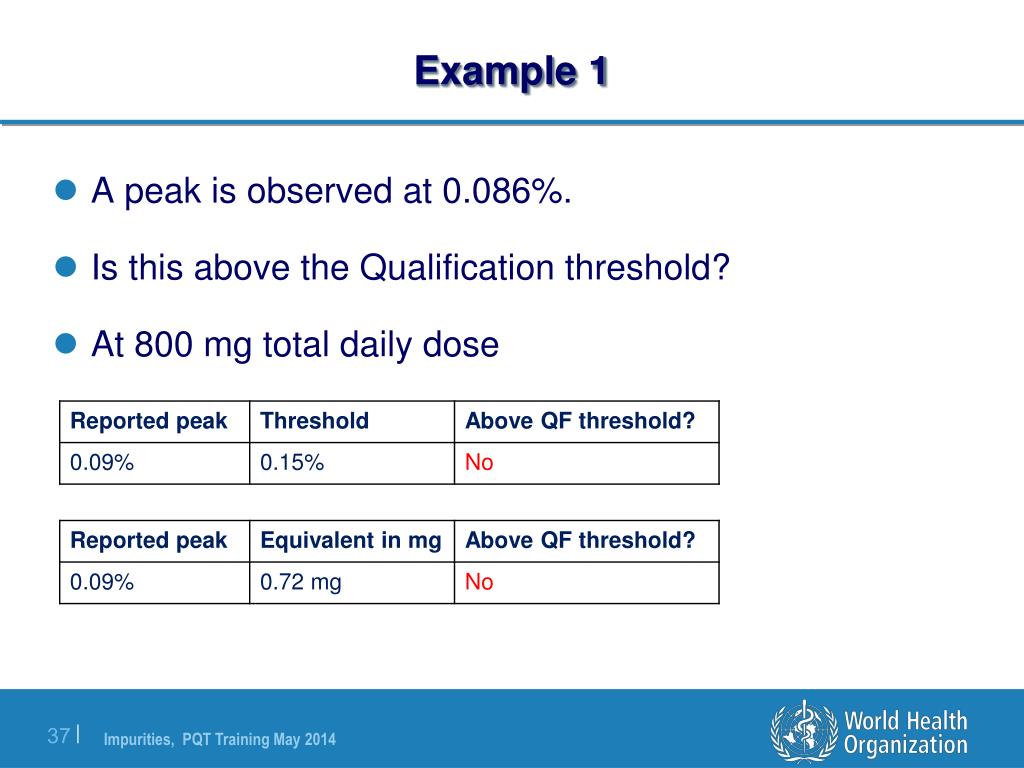 Example 1

A peak is observed at 0.086%.

Is this above the Qualification threshold?

At 800 mg total daily dose

| Reported peak | Threshold | Above QF threshold? |
|---|---|---|
| 0.09% | 0.15% | No |

| Reported peak | Equivalent in mg | Above QF threshold? |
|---|---|---|
| 0.09% | 0.72 mg | No |

37 | Impurities, PQT Training May 2014

World Health Organization